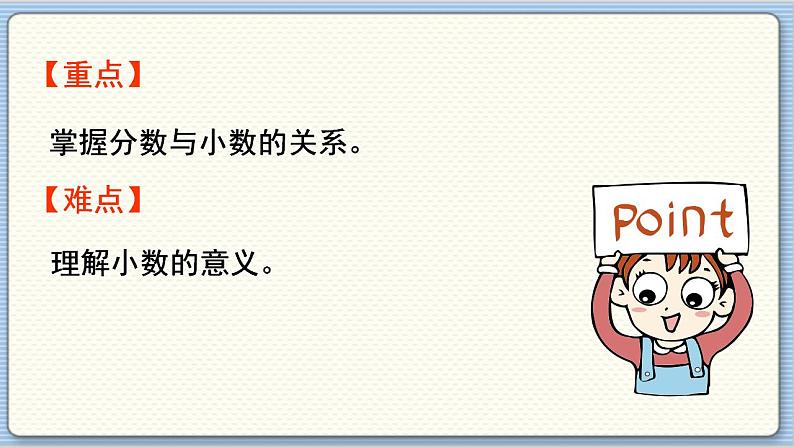 【重点】

掌握分数与小数的关系。

【难点】

理解小数的意义。

Point